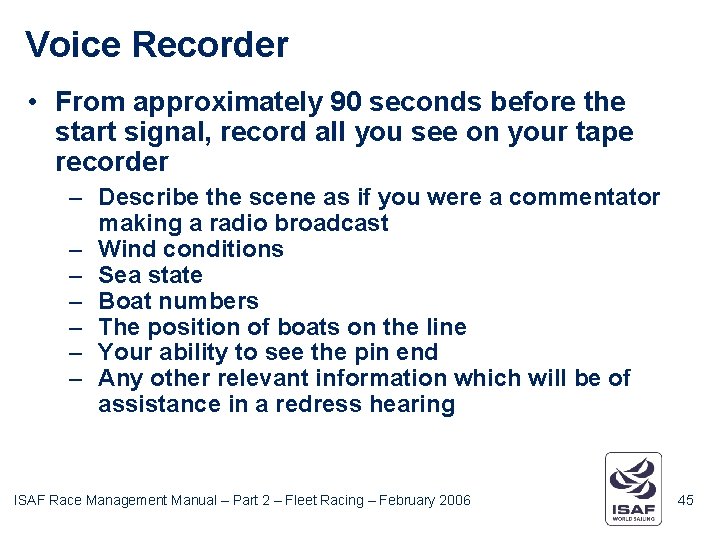 Voice Recorder

• From approximately 90 seconds before the start signal, record all you see on your tape recorder
– Describe the scene as if you were a commentator making a radio broadcast
– Wind conditions
– Sea state
– Boat numbers
– The position of boats on the line
– Your ability to see the pin end
– Any other relevant information which will be of assistance in a redress hearing

ISAF Race Management Manual – Part 2 – Fleet Racing – February 2006

ISAF
WORLD SAILING

45